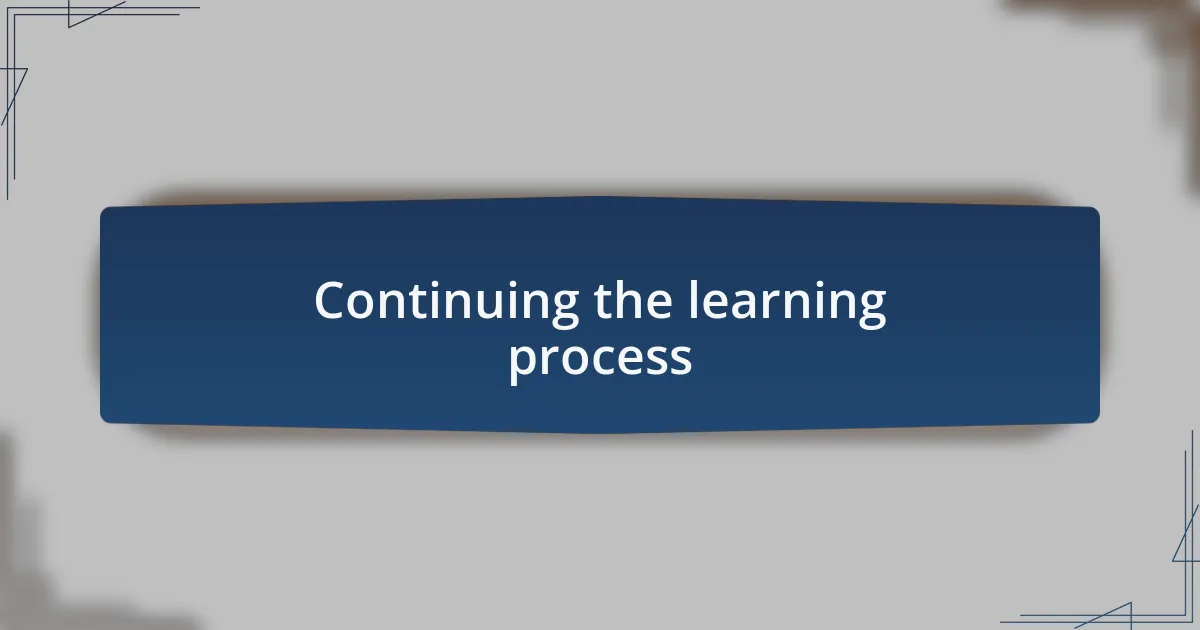 Continuing the learning process